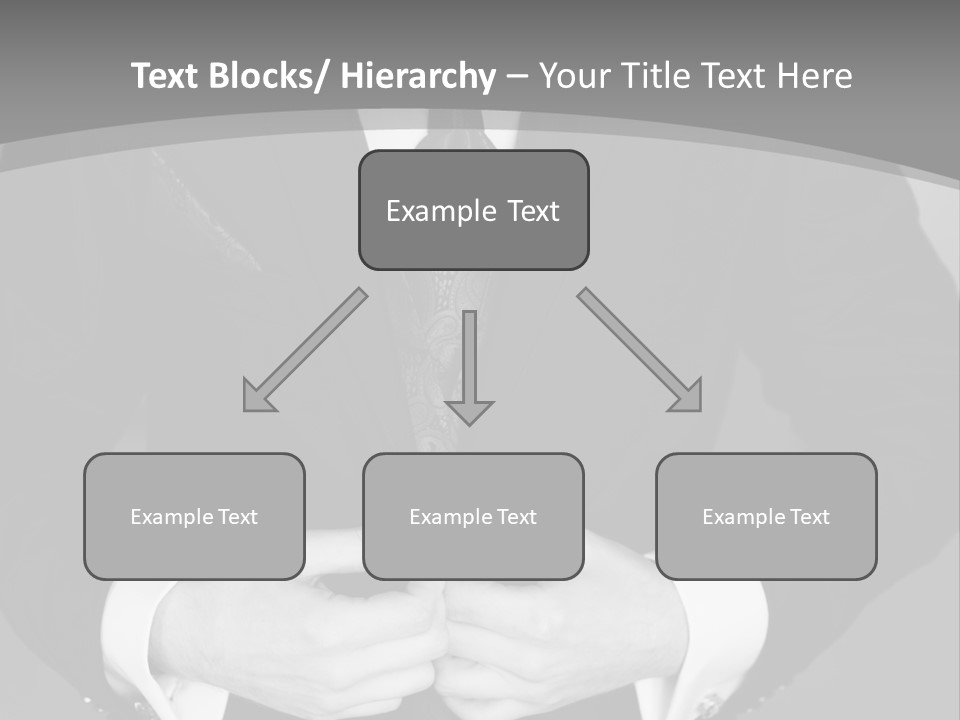 Text Blocks/ Hierarchy – Your Title Text Here

Example Text

Example Text

Example Text

Example Text